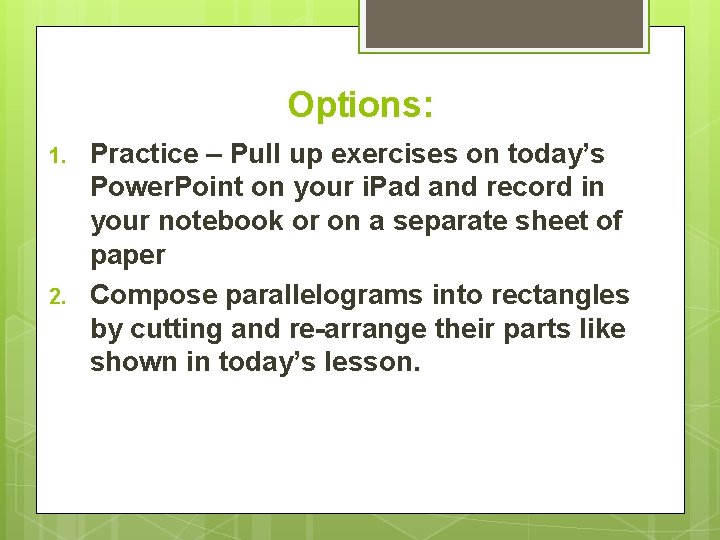 Options:

1. Practice – Pull up exercises on today’s PowerPoint on your iPad and record in your notebook or on a separate sheet of paper

2. Compose parallelograms into rectangles by cutting and re-arrange their parts like shown in today’s lesson.